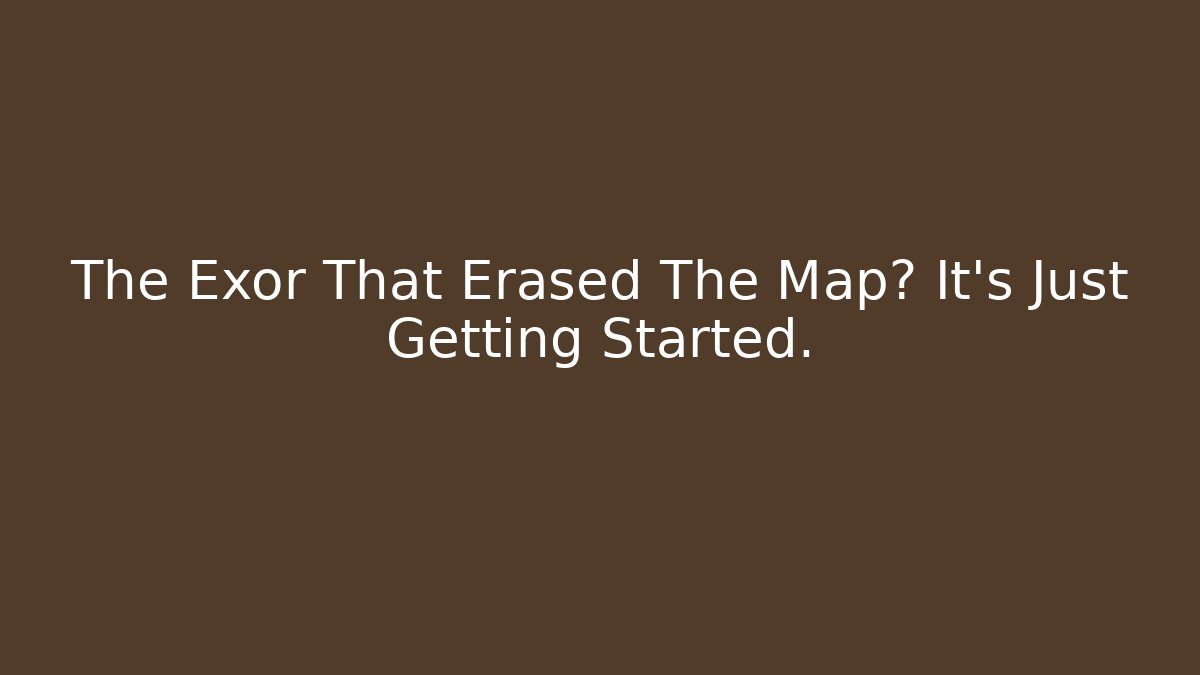 The Exor That Erased The Map? It's Just Getting Started.